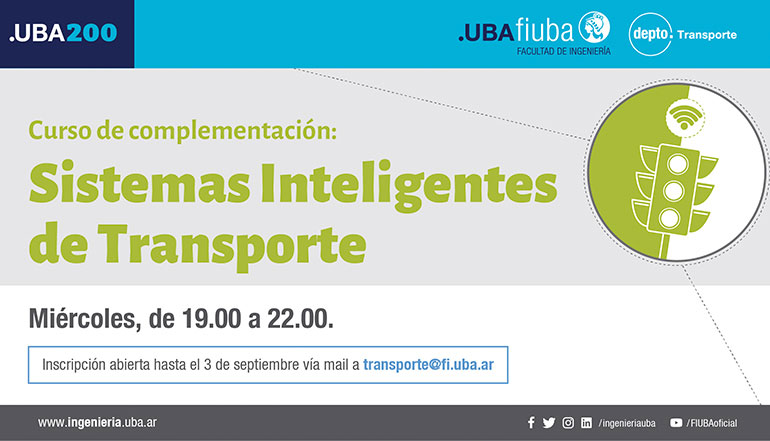 .UBA200

.UBAfiuba
FACULTAD DE INGENIERÍA

depto. Transporte

Curso de complementación:

Sistemas Inteligentes de Transporte

Miércoles, de 19.00 a 22.00.

Inscripción abierta hasta el 3 de septiembre vía mail a transporte@fi.uba.ar

www.ingenieria.uba.ar

/ingenieriauba /FIUBAoficial